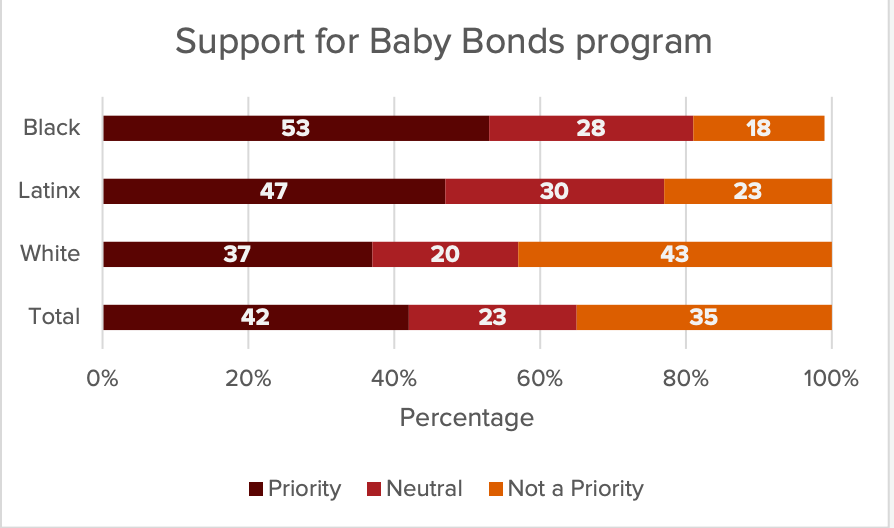 Support for Baby Bonds program

Black 53 28 18
Latinx 47 30 23
White 37 20 43
Total 42 23 35

0% 20% 40% 60% 80% 100%

Percentage

Priority Neutral Not a Priority